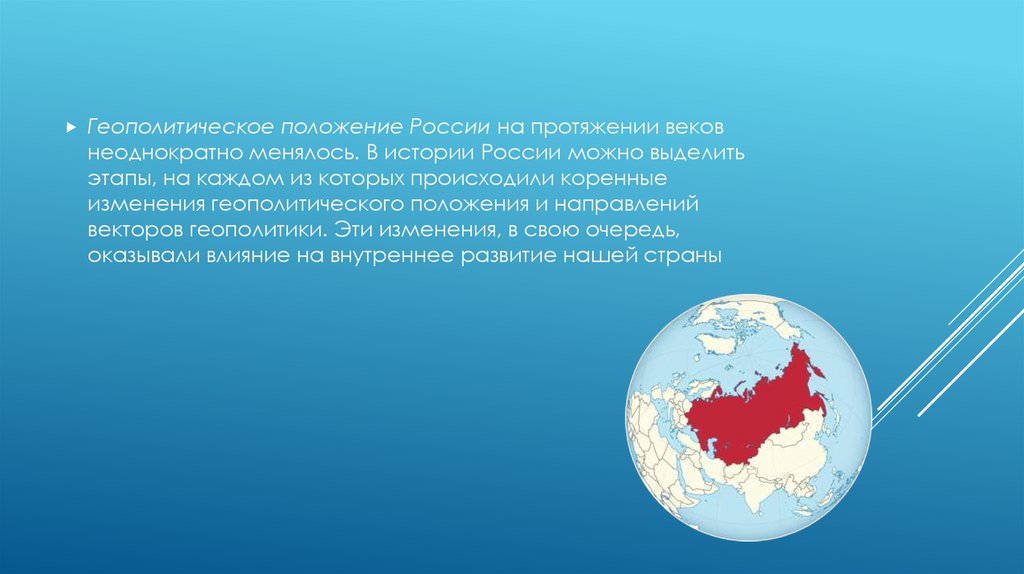 Геополитическое положение России на протяжении веков неоднократно менялось. В истории России можно выделить этапы, на каждом из которых происходили коренные изменения геополитического положения и направлений векторов геополитики. Эти изменения, в свою очередь, оказывали влияние на внутреннее развитие нашей страны